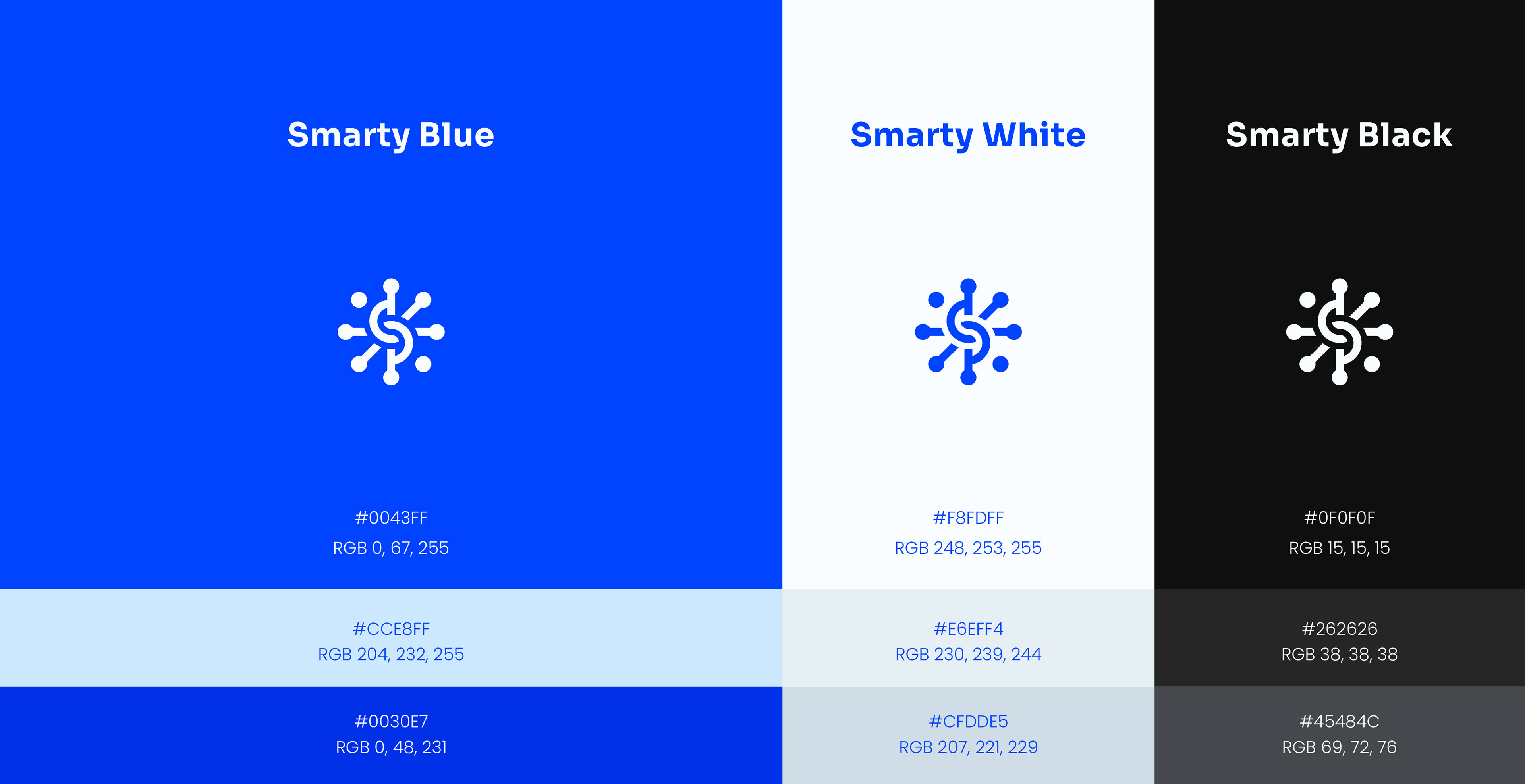 Smarty Blue

#0043FF
RGB 0, 67, 255

#CCE8FF
RGB 204, 232, 255

#0030E7
RGB 0, 48, 231

Smarty White

#F8FDFF
RGB 248, 253, 255

#E6EFF4
RGB 230, 239, 244

#CFDDE5
RGB 207, 221, 229

Smarty Black

#0F0F0F
RGB 15, 15, 15

#262626
RGB 38, 38, 38

#45484C
RGB 69, 72, 76